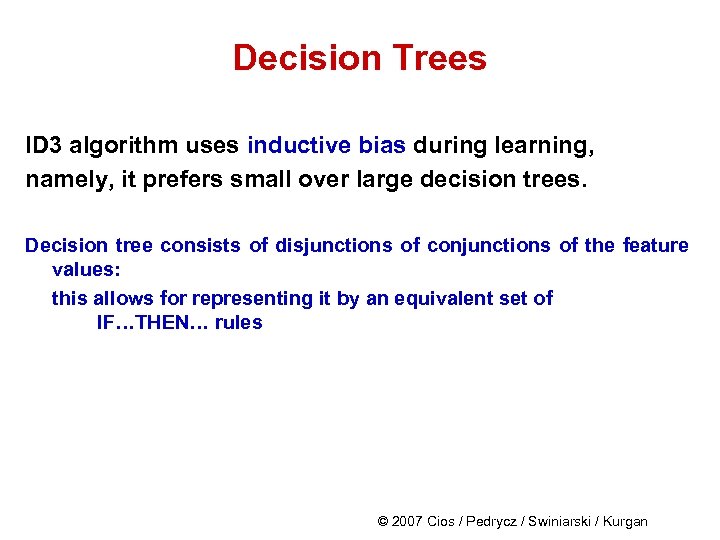 Decision Trees

ID3 algorithm uses inductive bias during learning, namely, it prefers small over large decision trees.

Decision tree consists of disjunctions of conjunctions of the feature values:

this allows for representing it by an equivalent set of IF…THEN… rules

© 2007 Cios / Pedrycz / Swiniarski / Kurgan